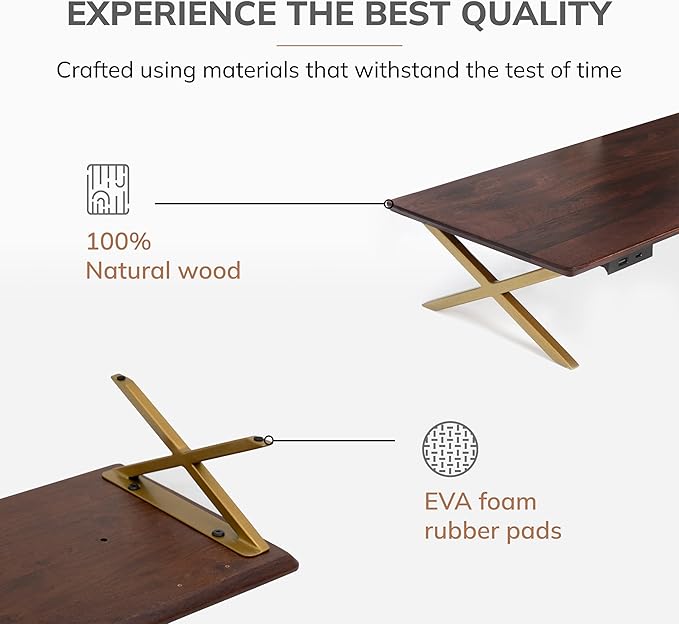 EXPERIENCE THE BEST QUALITY

Crafted using materials that withstand the test of time

100%
Natural wood

EVA foam
rubber pads